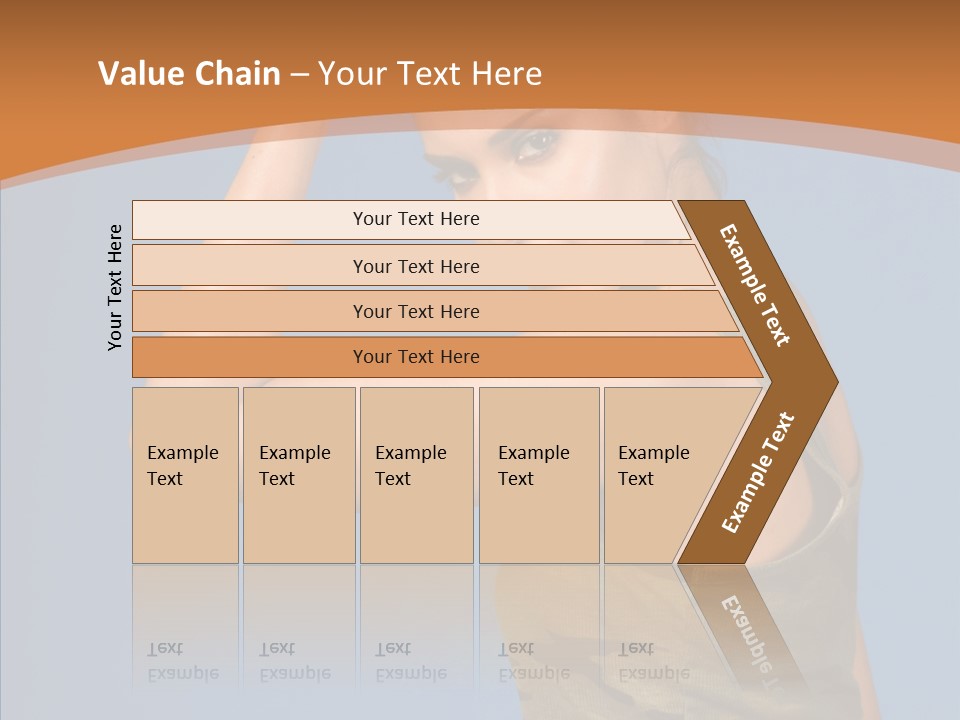 Value Chain – Your Text Here

Your Text Here

Your Text Here

Your Text Here

Your Text Here

Your Text Here

Example Text

Example Text

Example Text

Example Text

Example Text

Example Text

Example Text